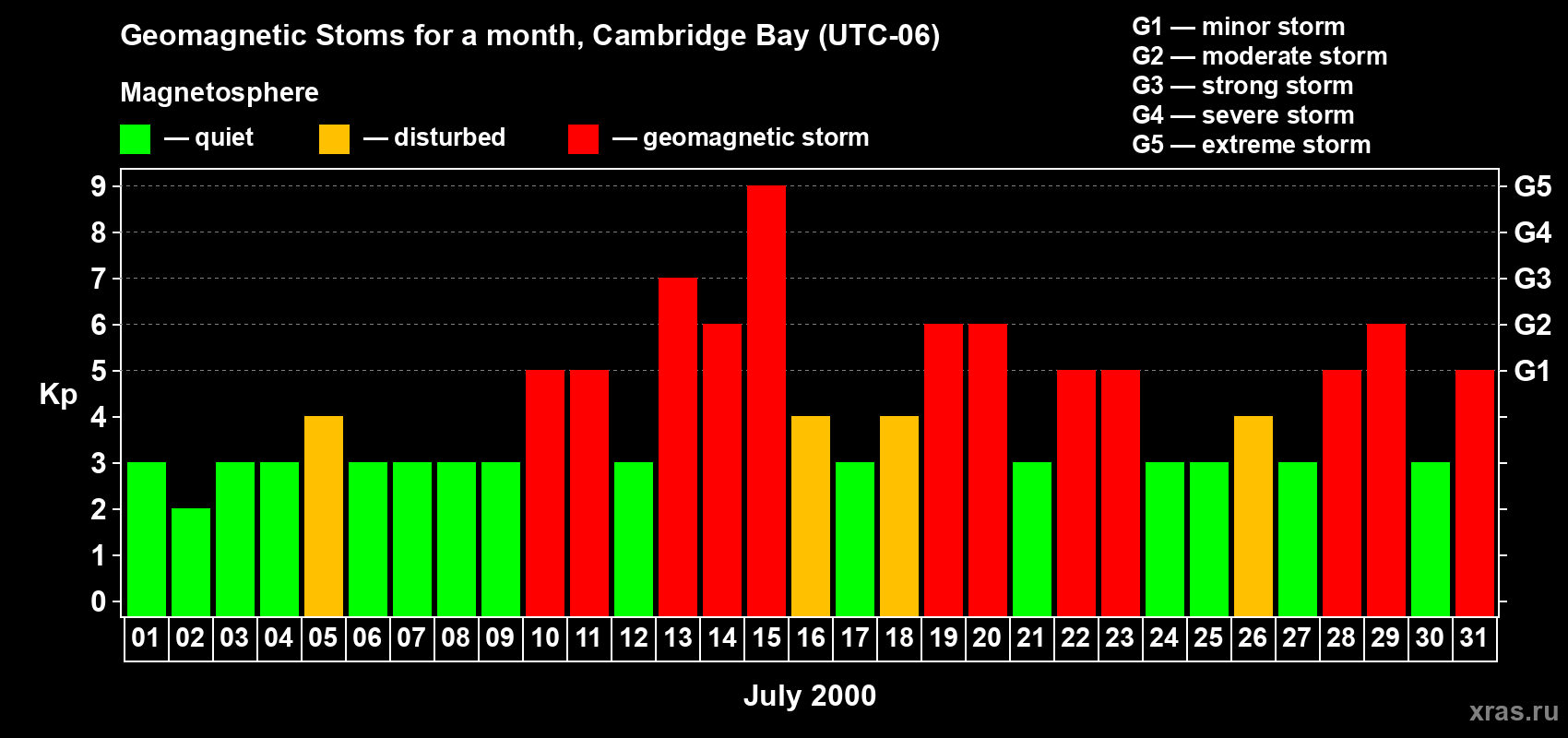 Geomagnetic Stoms for a month, Cambridge Bay (UTC-06)

Magnetosphere

— quiet — disturbed — geomagnetic storm

G1 — minor storm
G2 — moderate storm
G3 — strong storm
G4 — severe storm
G5 — extreme storm

Kp

9
8
7
6
5
4
3
2
1
0

G5
G4
G3
G2
G1

01 02 03 04 05 06 07 08 09 10 11 12 13 14 15 16 17 18 19 20 21 22 23 24 25 26 27 28 29 30 31

July 2000

xras.ru